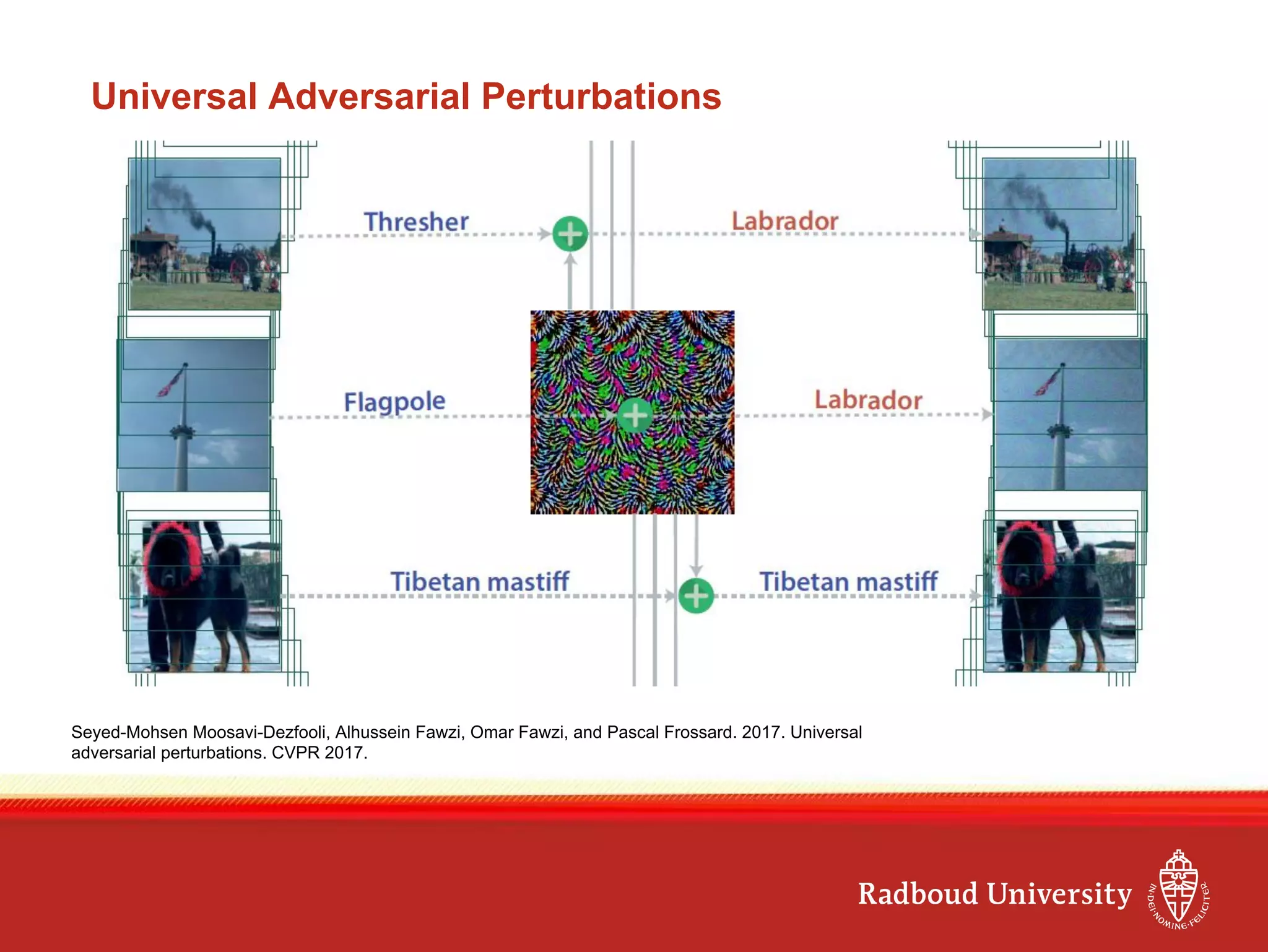 Universal Adversarial Perturbations

Thresher

Labrador

Flagpole

Labrador

Tibetan mastiff

Tibetan mastiff

Seyed-Mohsen Moosavi-Dezfooli, Alhussein Fawzi, Omar Fawzi, and Pascal Frossard. 2017. Universal adversarial perturbations. CVPR 2017.

Radboud University

IN DEI NOMINE FELICITER